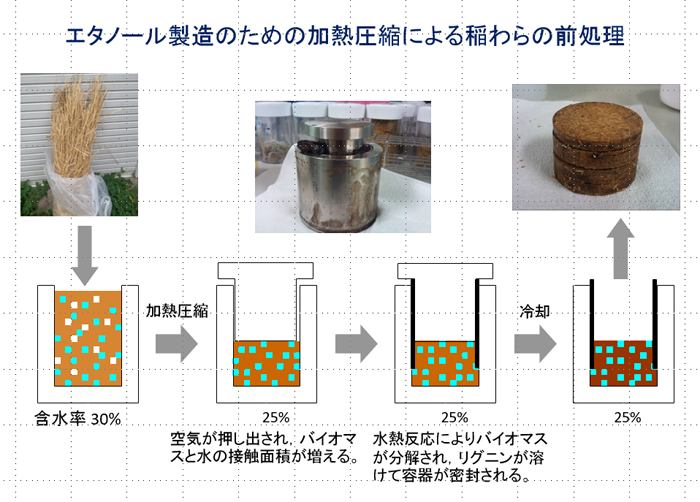 エタノール製造のための加熱圧縮による稲わらの前処理

加熱圧縮

冷却

含水率 30%

25%

空気が押し出され，バイオマスと水の接触面積が増える。

25%

水熱反応によりバイオマスが分解され，リグニンが溶けて容器が密封される。

25%